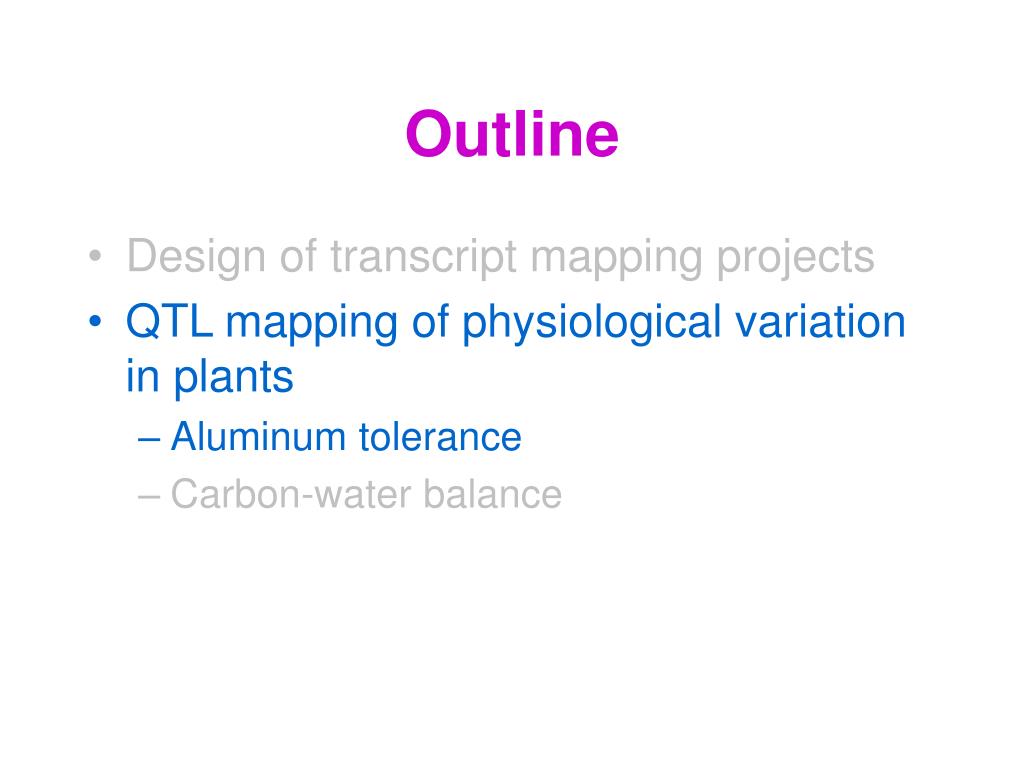 Outline

• Design of transcript mapping projects
• QTL mapping of physiological variation in plants
– Aluminum tolerance
– Carbon-water balance